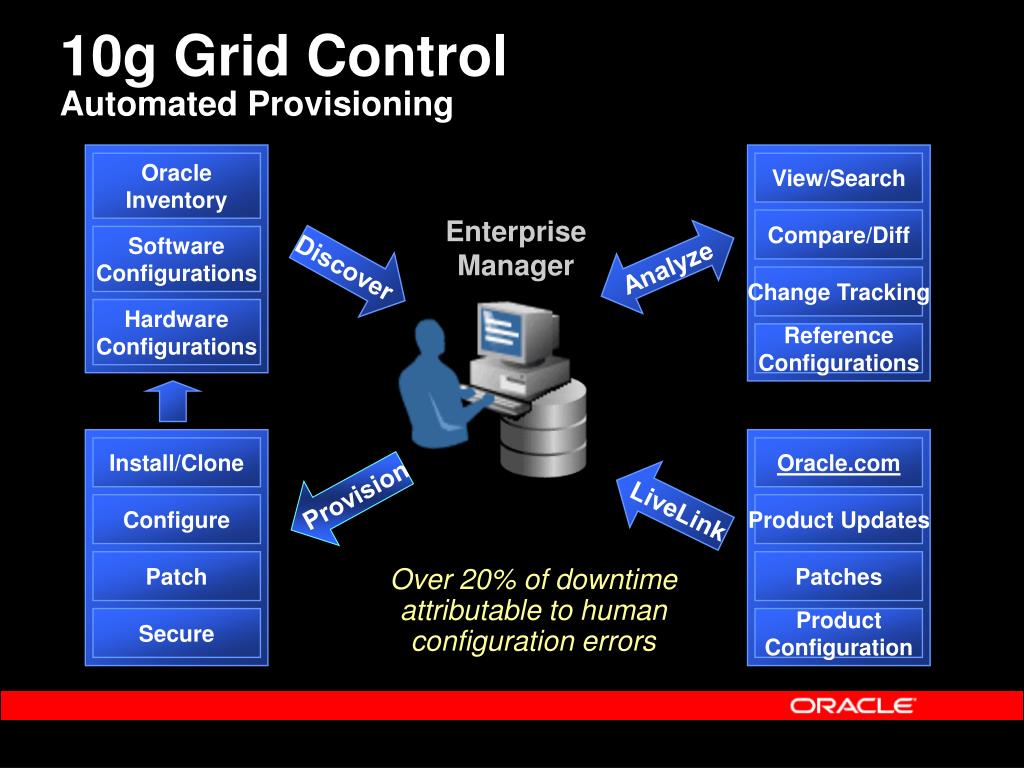 10g Grid Control
Automated Provisioning

Oracle Inventory

Software Configurations

Hardware Configurations

Discover

Enterprise Manager

Analyze

View/Search

Compare/Diff

Change Tracking

Reference Configurations

Install/Clone

Configure

Patch

Secure

Provision

LiveLink

Oracle.com

Product Updates

Patches

Product Configuration

Over 20% of downtime attributable to human configuration errors

ORACLE